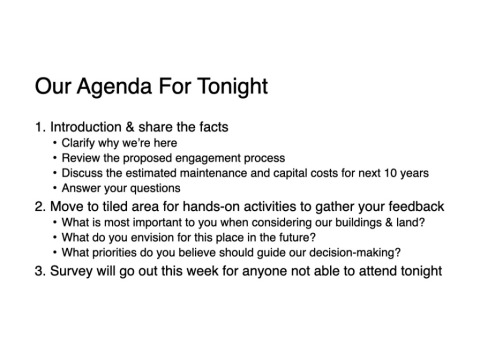 Our Agenda For Tonight

1. Introduction & share the facts
• Clarify why we're here
• Review the proposed engagement process
• Discuss the estimated maintenance and capital costs for next 10 years
• Answer your questions
2. Move to tiled area for hands-on activities to gather your feedback
• What is most important to you when considering our buildings & land?
• What do you envision for this place in the future?
• What priorities do you believe should guide our decision-making?
3. Survey will go out this week for anyone not able to attend tonight